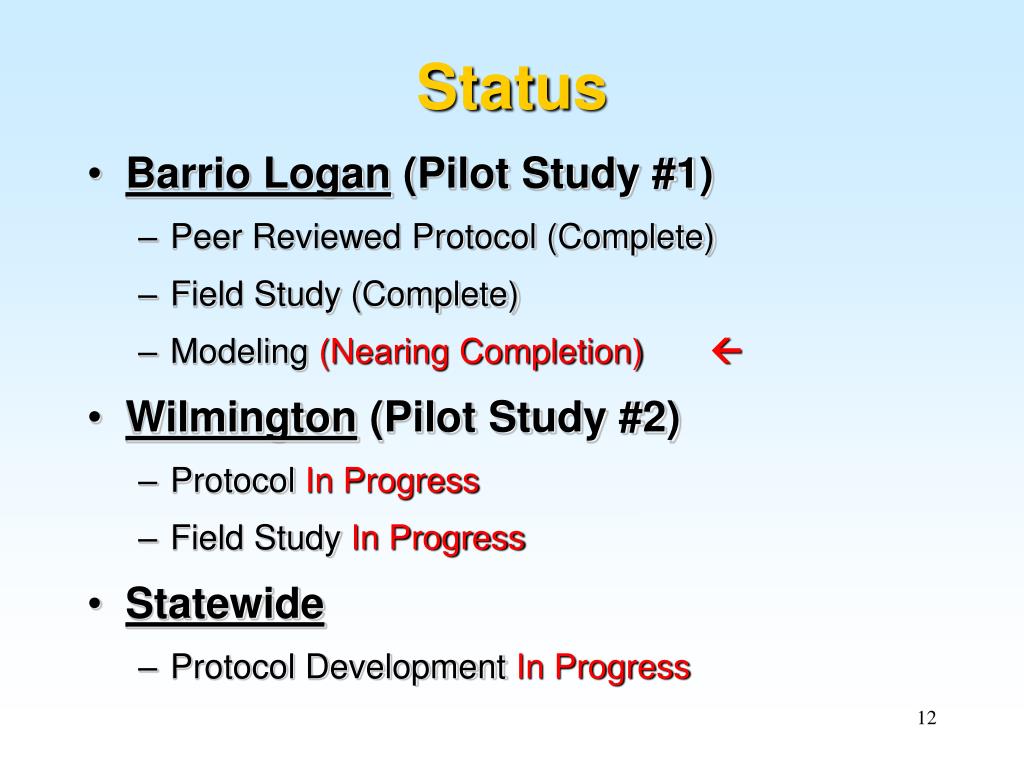 Status

• Barrio Logan (Pilot Study #1)
– Peer Reviewed Protocol (Complete)
– Field Study (Complete)
– Modeling (Nearing Completion) ←

• Wilmington (Pilot Study #2)
– Protocol In Progress
– Field Study In Progress

• Statewide
– Protocol Development In Progress

12